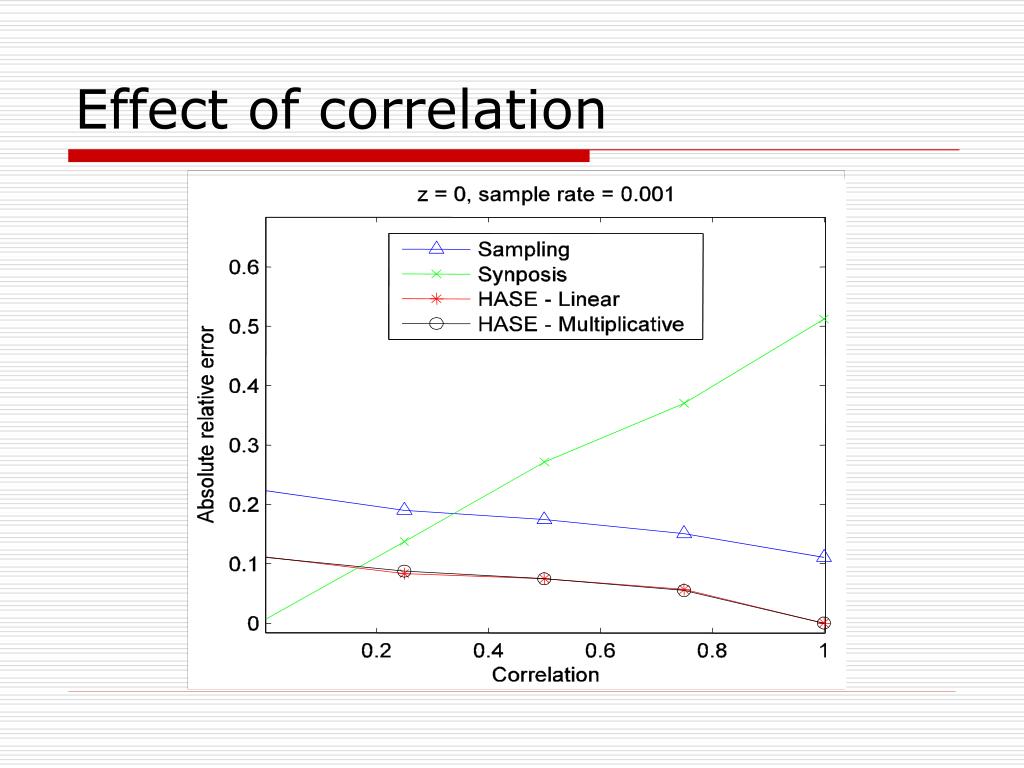 Effect of correlation

z = 0, sample rate = 0.001

Sampling
Synposis
HASE - Linear
HASE - Multiplicative

Absolute relative error

0.6
0.5
0.4
0.3
0.2
0.1
0

0.2
0.4
0.6
0.8
1

Correlation